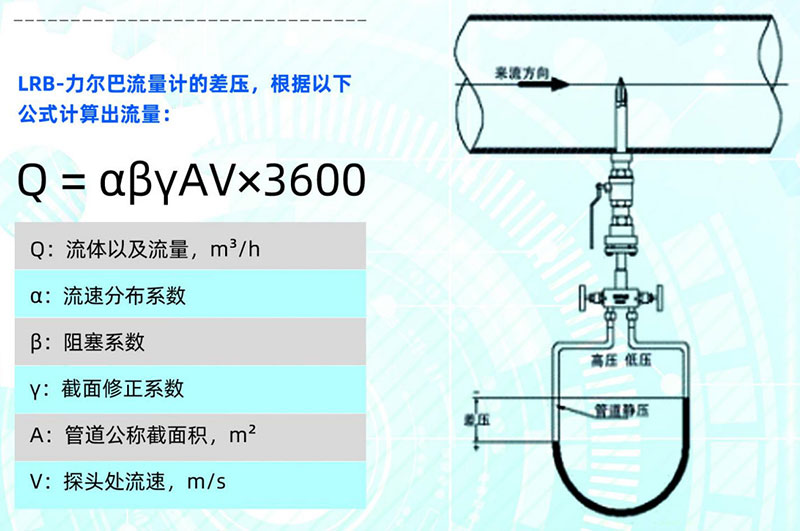 LRB-力尔巴流量计的差压，根据以下公式计算出流量：

$Q = \alpha\beta\gamma AV \times 3600$

Q：流体以及流量，$m^3/h$

α：流速分布系数

β：阻塞系数

γ：截面修正系数

A：管道公称截面积，$m^2$

V：探头处流速，m/s

来流方向

高压 低压

差压

管道静压